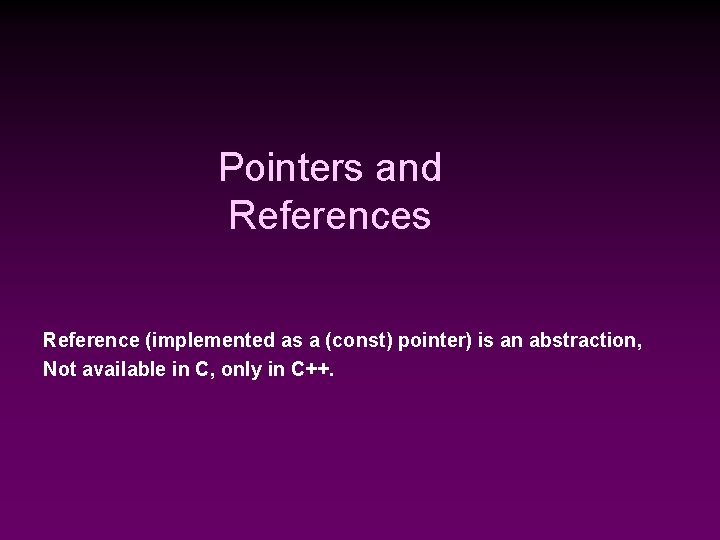 Pointers and References

Reference (implemented as a (const) pointer) is an abstraction,
Not available in C, only in C++.